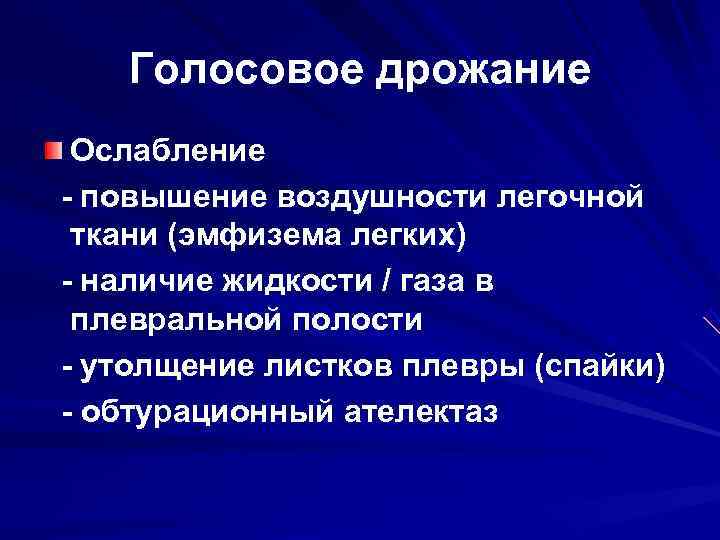 Голосовое дрожание

Ослабление

- повышение воздушности легочной ткани (эмфизема легких)

- наличие жидкости / газа в плевральной полости

- утолщение листков плевры (спайки)

- обтурационный ателектаз